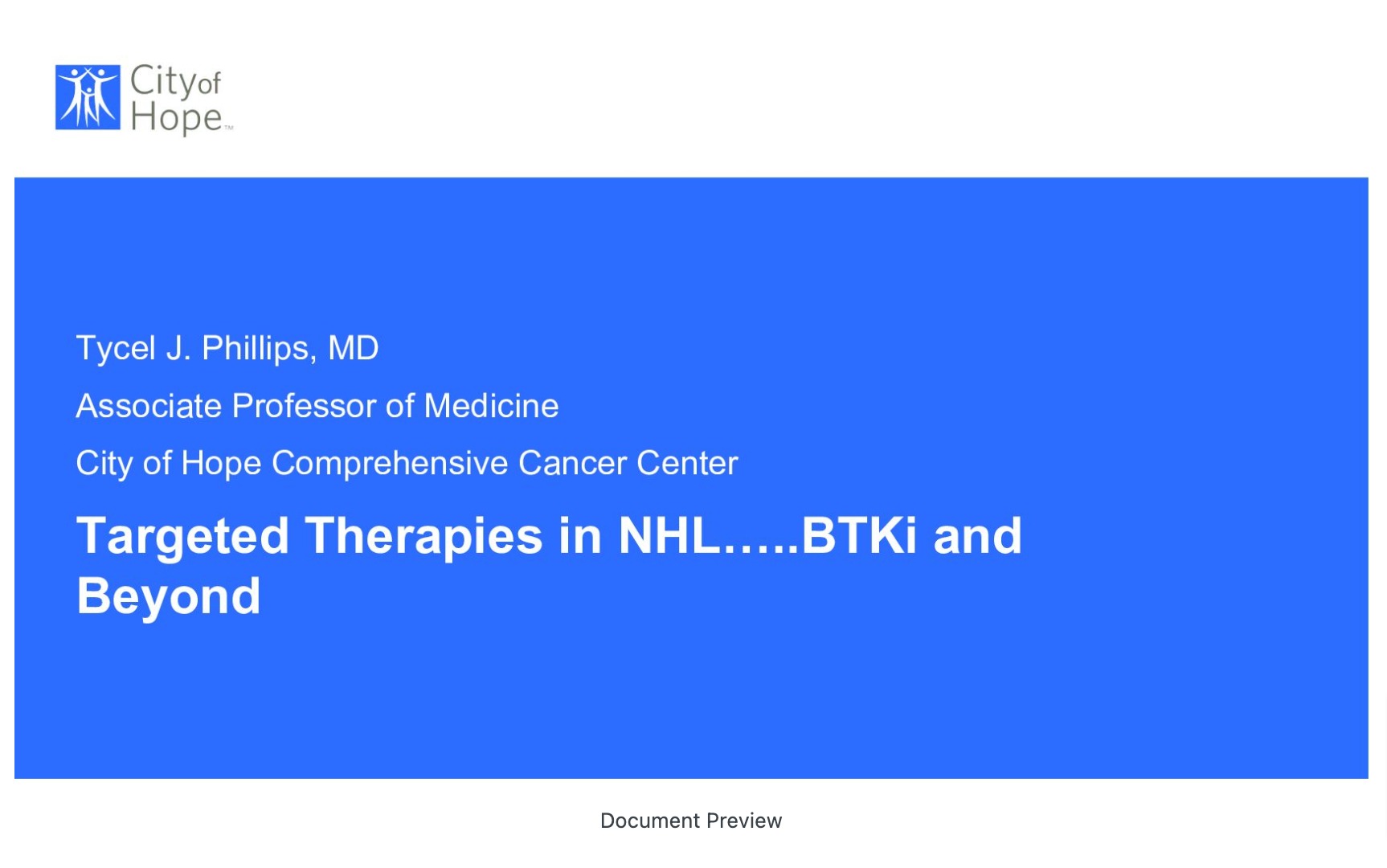 City of Hope™

Tycel J. Phillips, MD

Associate Professor of Medicine

City of Hope Comprehensive Cancer Center

Targeted Therapies in NHL…..BTKi and Beyond

Document Preview